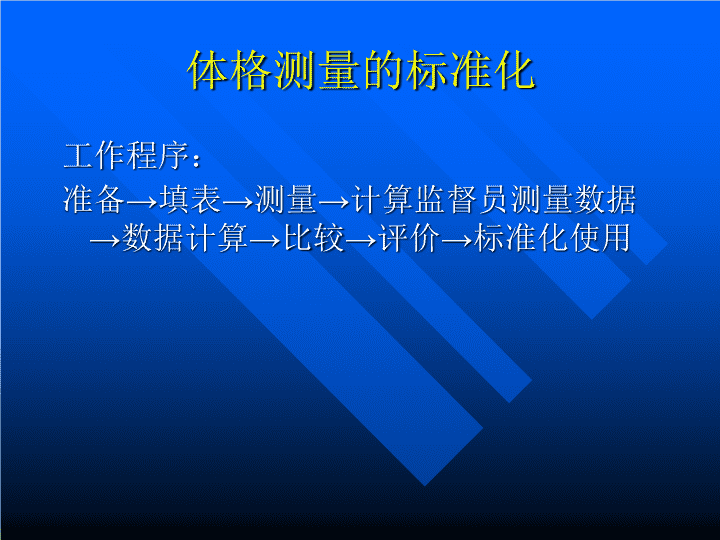 体格测量的标准化

工作程序：

准备→填表→测量→计算监督员测量数据→数据计算→比较→评价→标准化使用